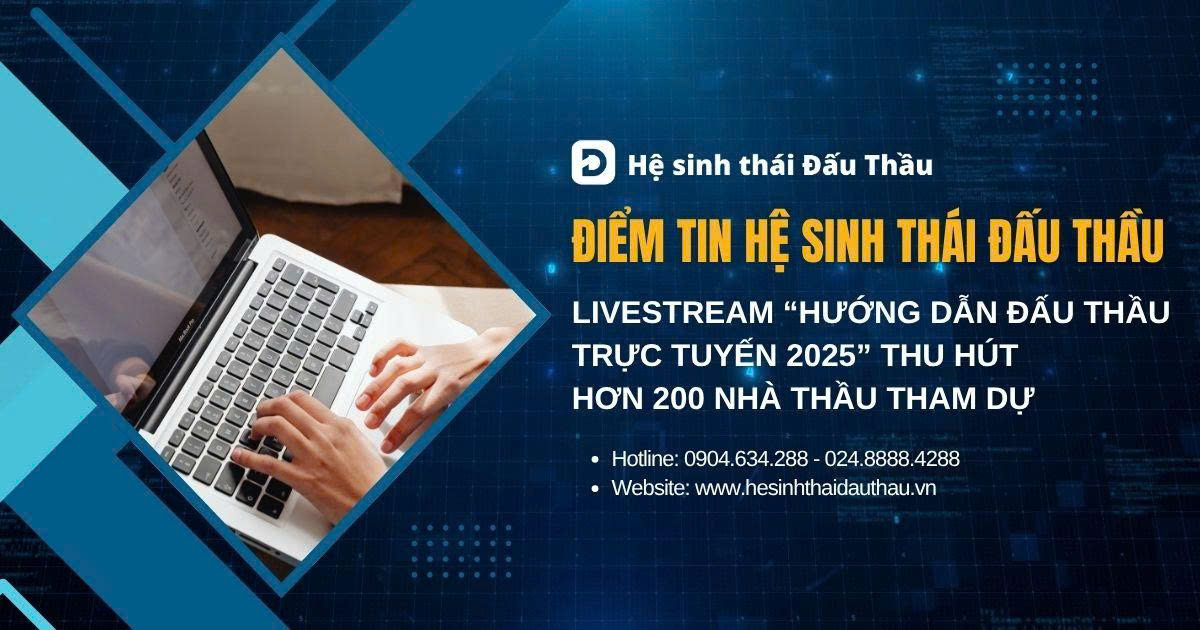 Hệ sinh thái Đấu Thầu

ĐIỂM TIN HỆ SINH THÁI ĐẤU THẦU

LIVESTREAM “HƯỚNG DẪN ĐẤU THẦU TRỰC TUYẾN 2025” THU HÚT HƠN 200 NHÀ THẦU THAM DỰ

• Hotline: 0904.634.288 - 024.8888.4288
• Website: www.hesinhthaidauthau.vn